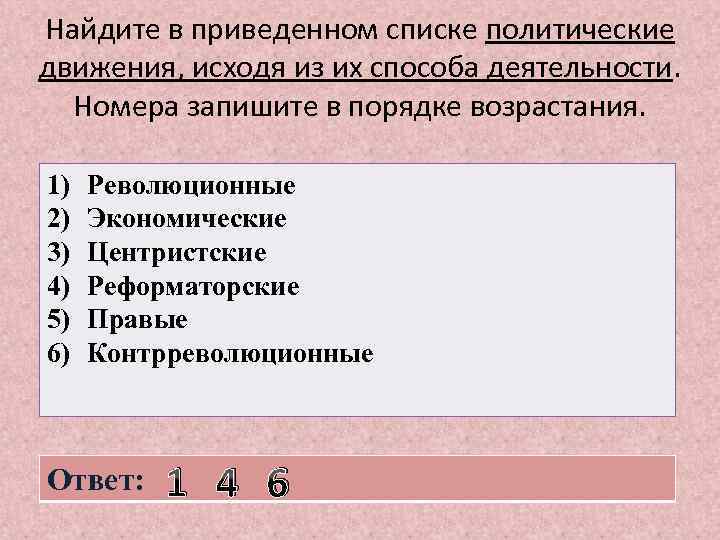 Найдите в приведенном списке политические движения, исходя из их способа деятельности. Номера запишите в порядке возрастания.

1) Революционные
2) Экономические
3) Центристские
4) Реформаторские
5) Правые
6) Контрреволюционные

Ответ: 1 4 6